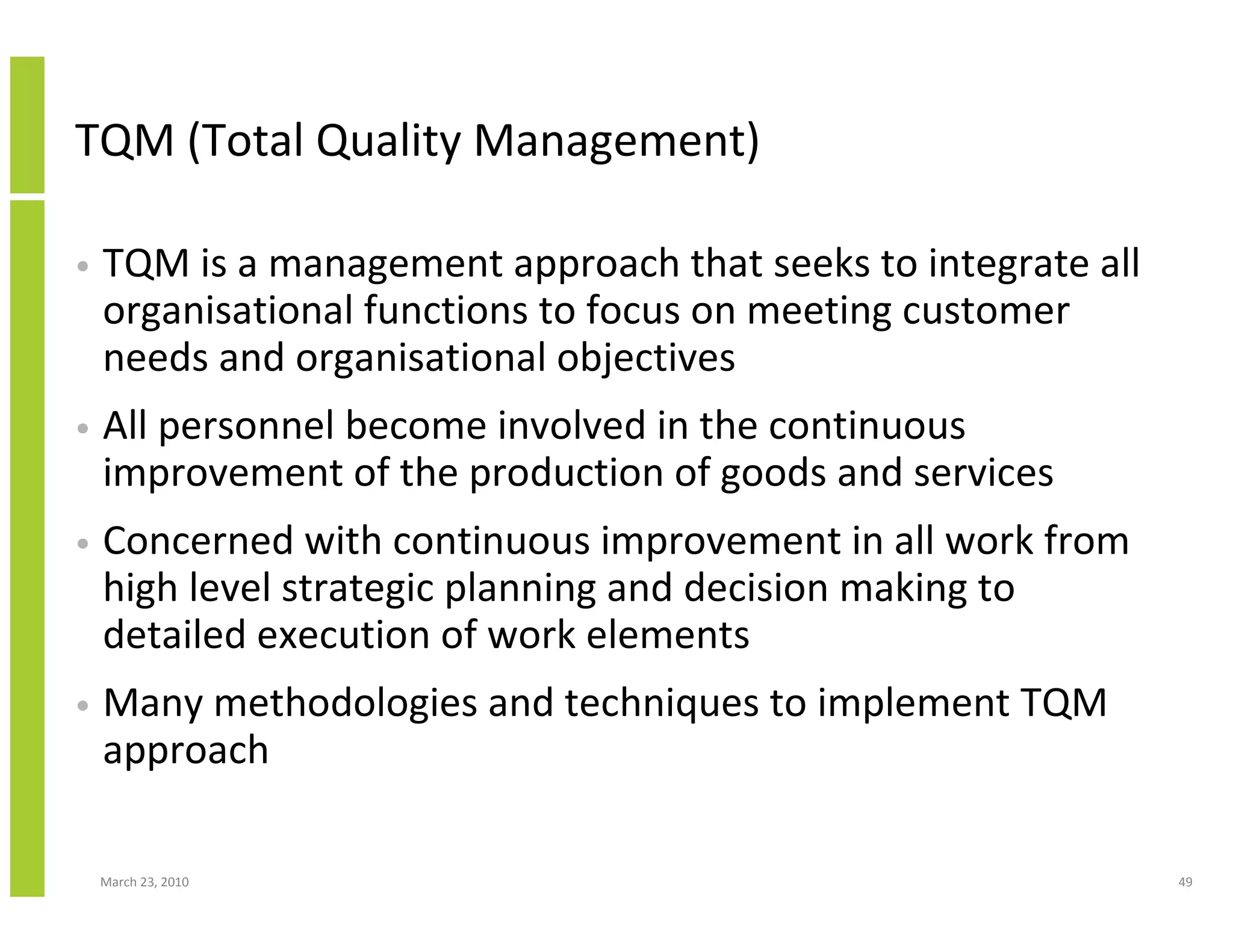 TQM (Total Quality Management)

• TQM is a management approach that seeks to integrate all organisational functions to focus on meeting customer needs and organisational objectives

• All personnel become involved in the continuous improvement of the production of goods and services

• Concerned with continuous improvement in all work from high level strategic planning and decision making to detailed execution of work elements

• Many methodologies and techniques to implement TQM approach

March 23, 2010

49